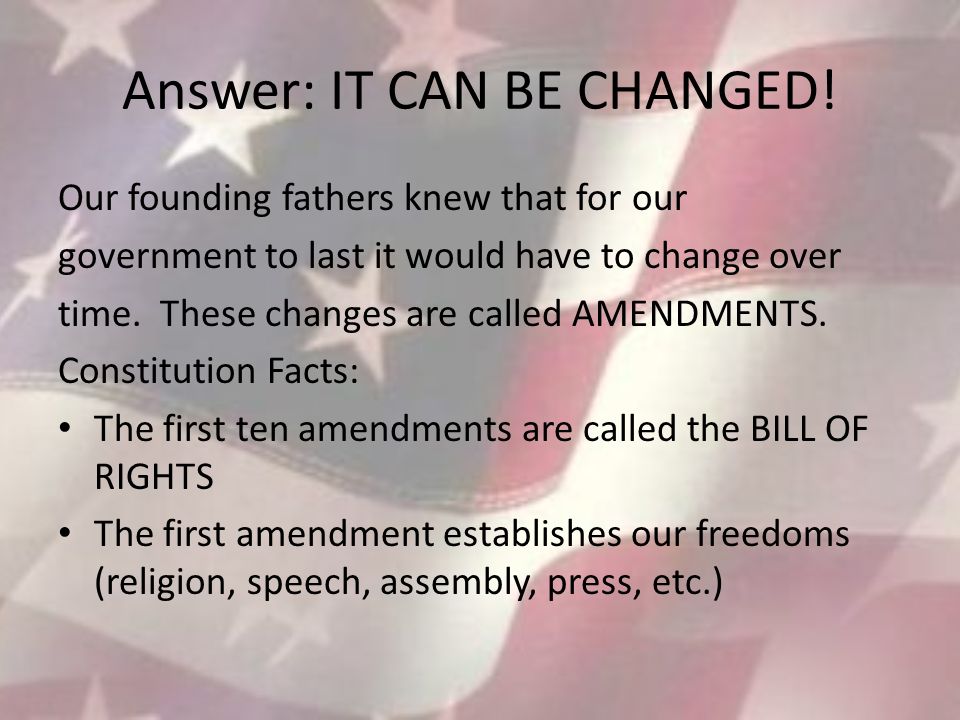 Answer: IT CAN BE CHANGED!

Our founding fathers knew that for our government to last it would have to change over time. These changes are called AMENDMENTS.

Constitution Facts:

• The first ten amendments are called the BILL OF RIGHTS
• The first amendment establishes our freedoms (religion, speech, assembly, press, etc.)